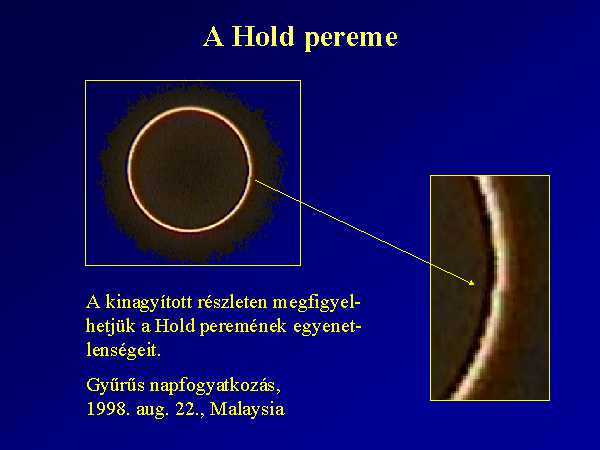 A Hold pereme

A kinagyított részleten megfigyelhetjük a Hold peremének egyenetlenségeit.

Gyűrűs napfogyatkozás,
1998. aug. 22., Malaysia